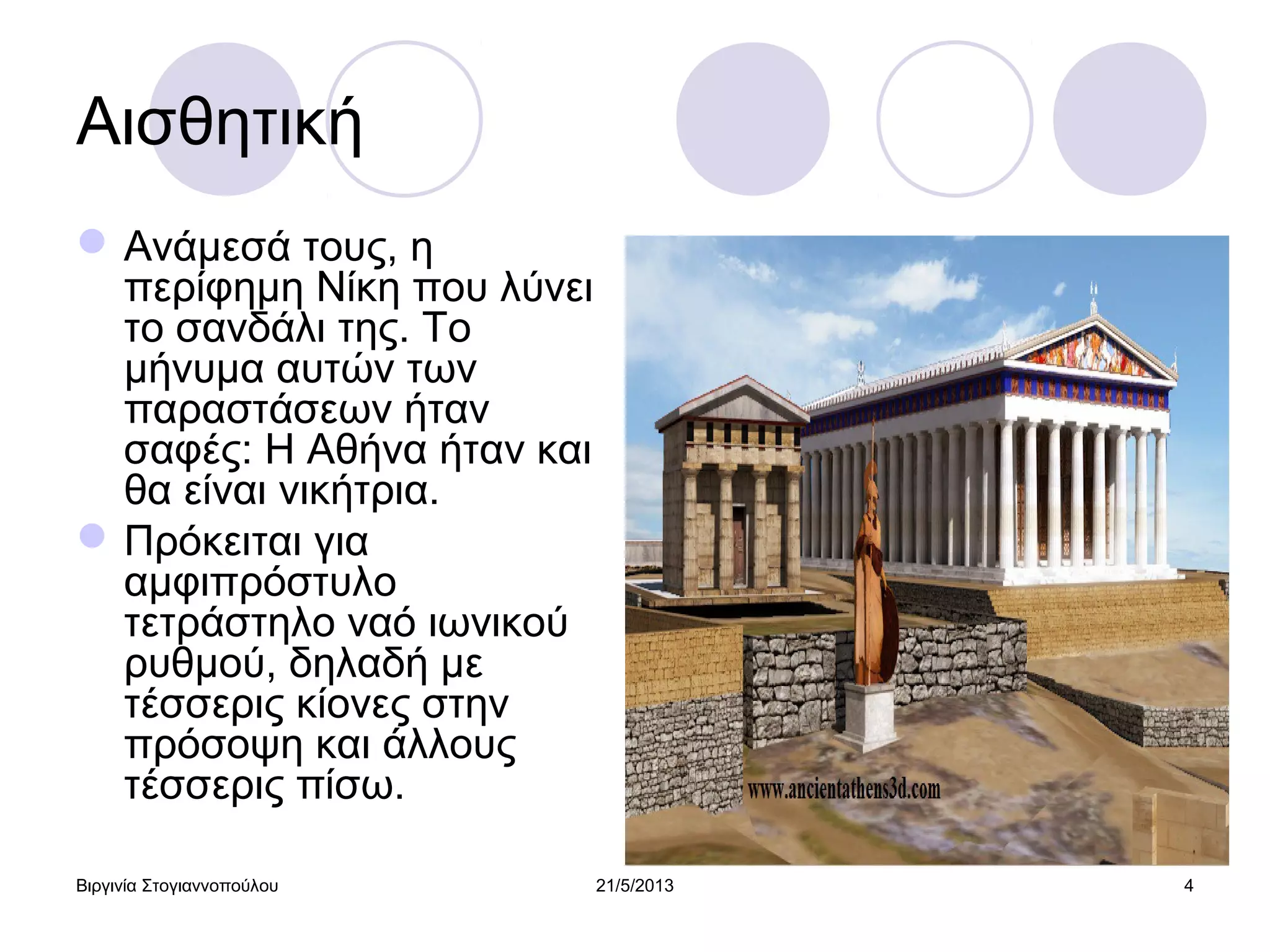 Αισθητική

Ανάμεσά τους, η περίφημη Νίκη που λύνει το σανδάλι της. Το μήνυμα αυτών των παραστάσεων ήταν σαφές: Η Αθήνα ήταν και θα είναι νικήτρια.

Πρόκειται για αμφιπρόστυλο τετράστηλο ναό ιωνικού ρυθμού, δηλαδή με τέσσερις κίονες στην πρόσοψη και άλλους τέσσερις πίσω.

www.ancientathens3d.com

Βιργινία Στογιαννοπούλου 21/5/2013 4